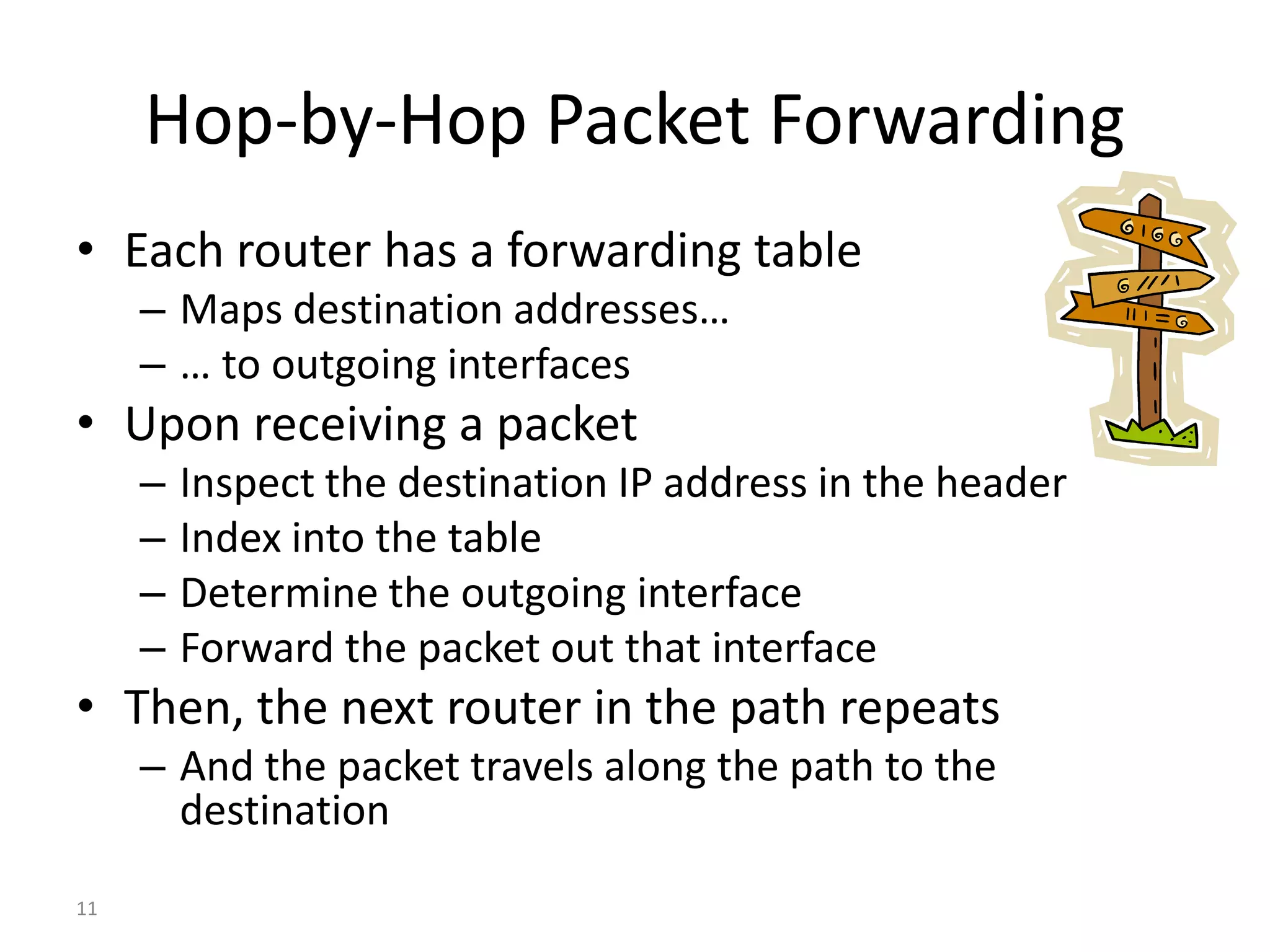 Hop-by-Hop Packet Forwarding

• Each router has a forwarding table
 – Maps destination addresses…
 – … to outgoing interfaces
• Upon receiving a packet
 – Inspect the destination IP address in the header
 – Index into the table
 – Determine the outgoing interface
 – Forward the packet out that interface
• Then, the next router in the path repeats
 – And the packet travels along the path to the destination

11